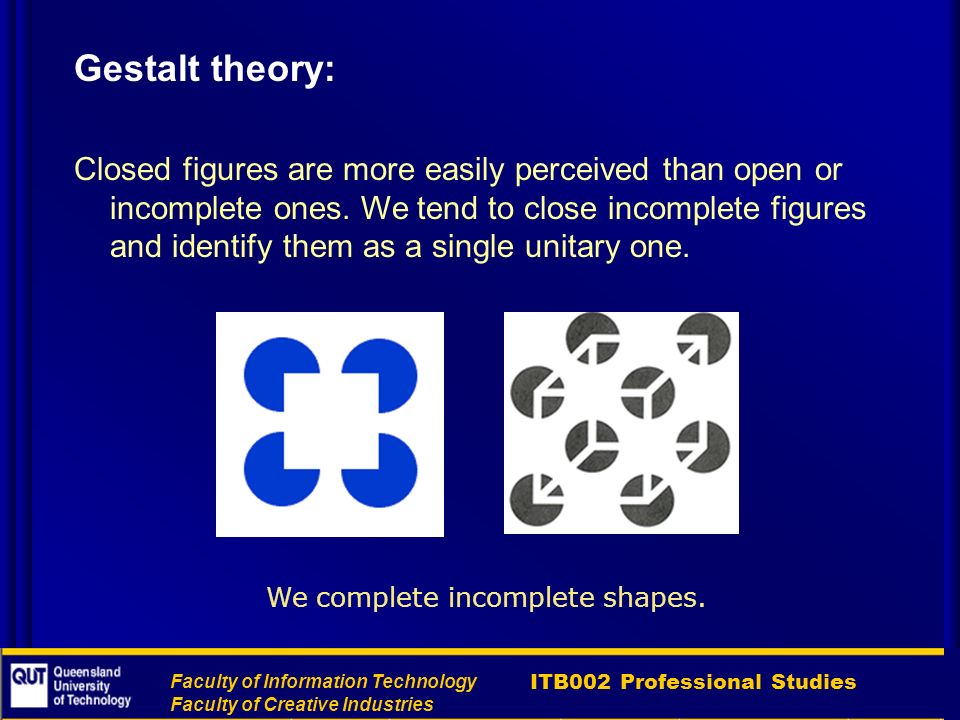 Gestalt theory:

Closed figures are more easily perceived than open or incomplete ones. We tend to close incomplete figures and identify them as a single unitary one.

We complete incomplete shapes.

QUT Queensland University of Technology

Faculty of Information Technology
Faculty of Creative Industries

ITB002 Professional Studies